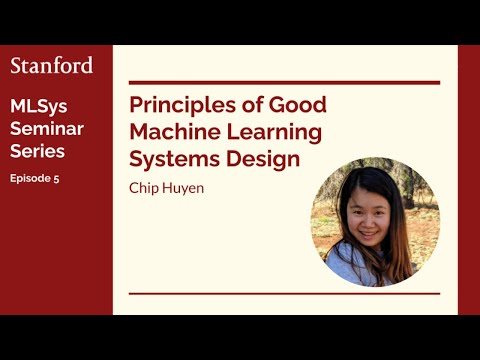 Stanford

MLSys Seminar Series

Episode 5

Principles of Good Machine Learning Systems Design

Chip Huyen